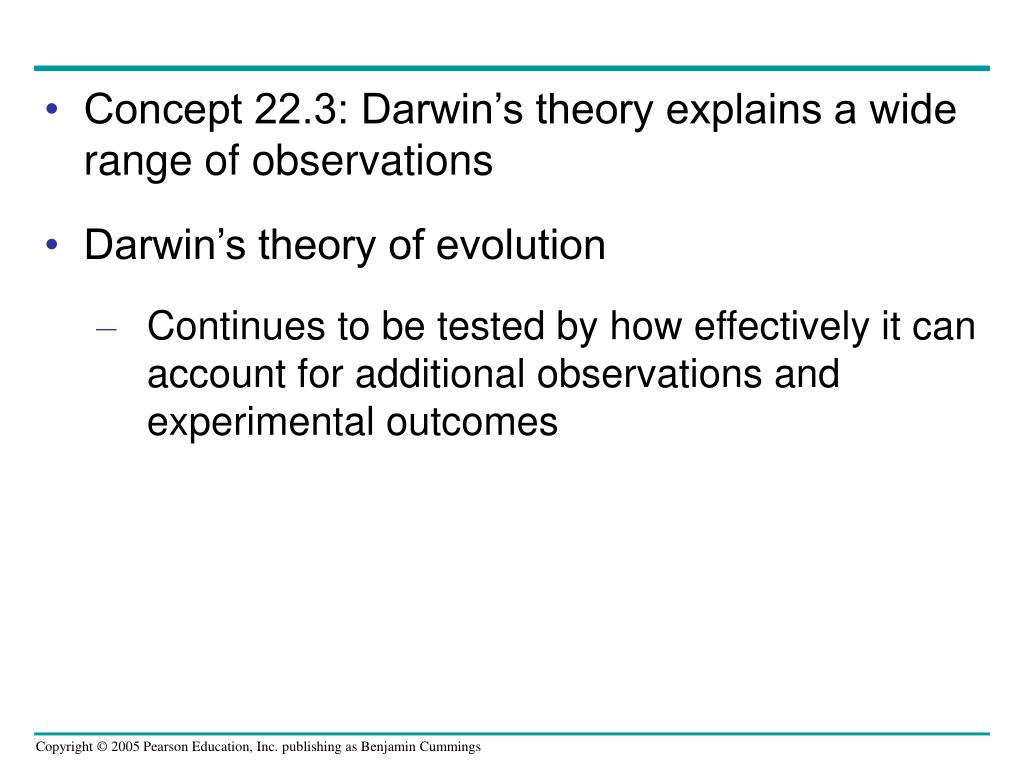 • Concept 22.3: Darwin’s theory explains a wide range of observations

• Darwin’s theory of evolution

– Continues to be tested by how effectively it can account for additional observations and experimental outcomes

Copyright © 2005 Pearson Education, Inc. publishing as Benjamin Cummings